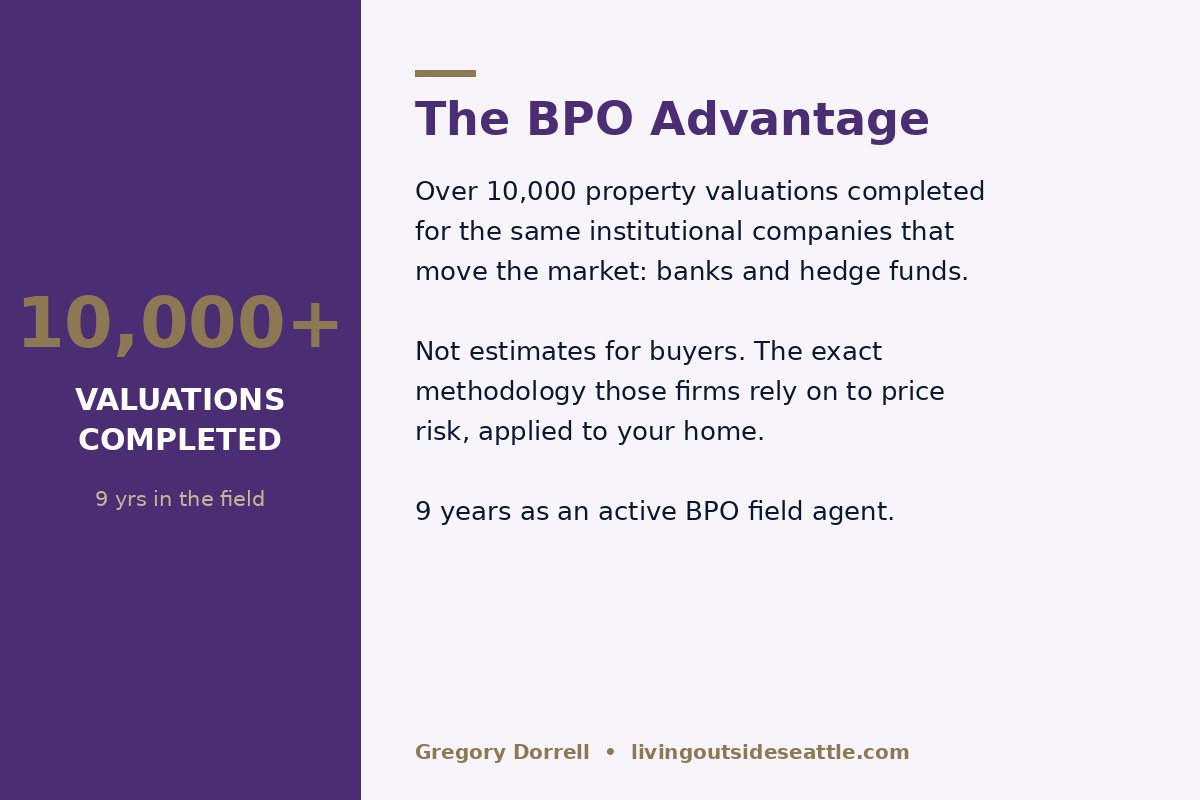 10,000+

VALUATIONS COMPLETED

9 yrs in the field

The BPO Advantage

Over 10,000 property valuations completed for the same institutional companies that move the market: banks and hedge funds.

Not estimates for buyers. The exact methodology those firms rely on to price risk, applied to your home.

9 years as an active BPO field agent.

Gregory Dorrell • livingoutsideseattle.com